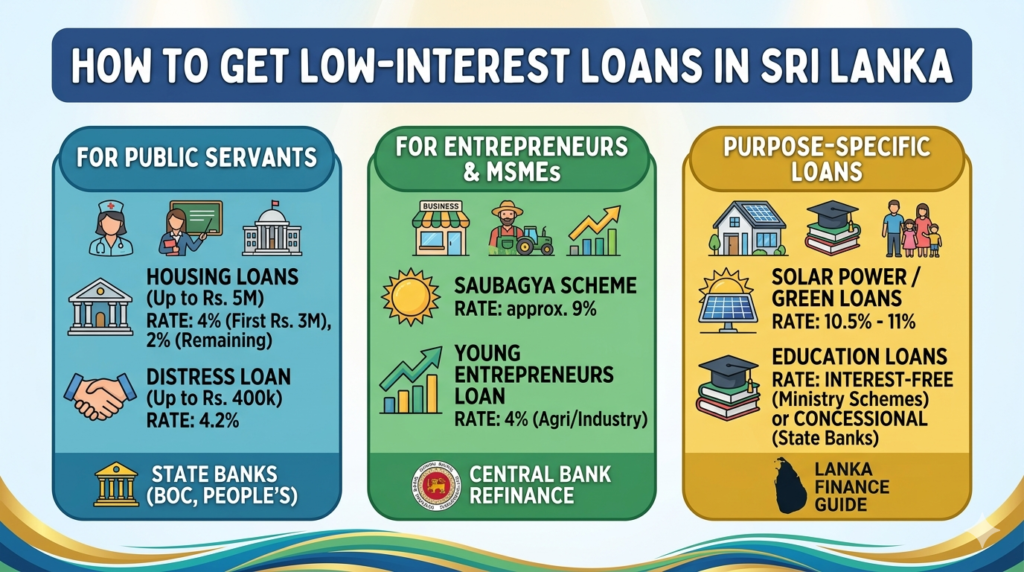 HOW TO GET LOW-INTEREST LOANS IN SRI LANKA

FOR PUBLIC SERVANTS

HOUSING LOANS
(Up to Rs. 5M)
RATE: 4% (First Rs. 3M), 2% (Remaining)

DISTRESS LOAN
(Up to Rs. 400k)
RATE: 4.2%

STATE BANKS
(BOC, PEOPLE'S)

FOR ENTREPRENEURS & MSMEs

BUSINESS

SAUBAGYA SCHEME
RATE: approx. 9%

YOUNG ENTREPRENEURS LOAN
RATE: 4% (Agri/Industry)

CENTRAL BANK REFINANCE

PURPOSE-SPECIFIC LOANS

SOLAR POWER / GREEN LOANS
RATE: 10.5% - 11%

EDUCATION LOANS
RATE: INTEREST-FREE (Ministry Schemes) or CONCESSIONAL (State Banks)

LANKA FINANCE GUIDE